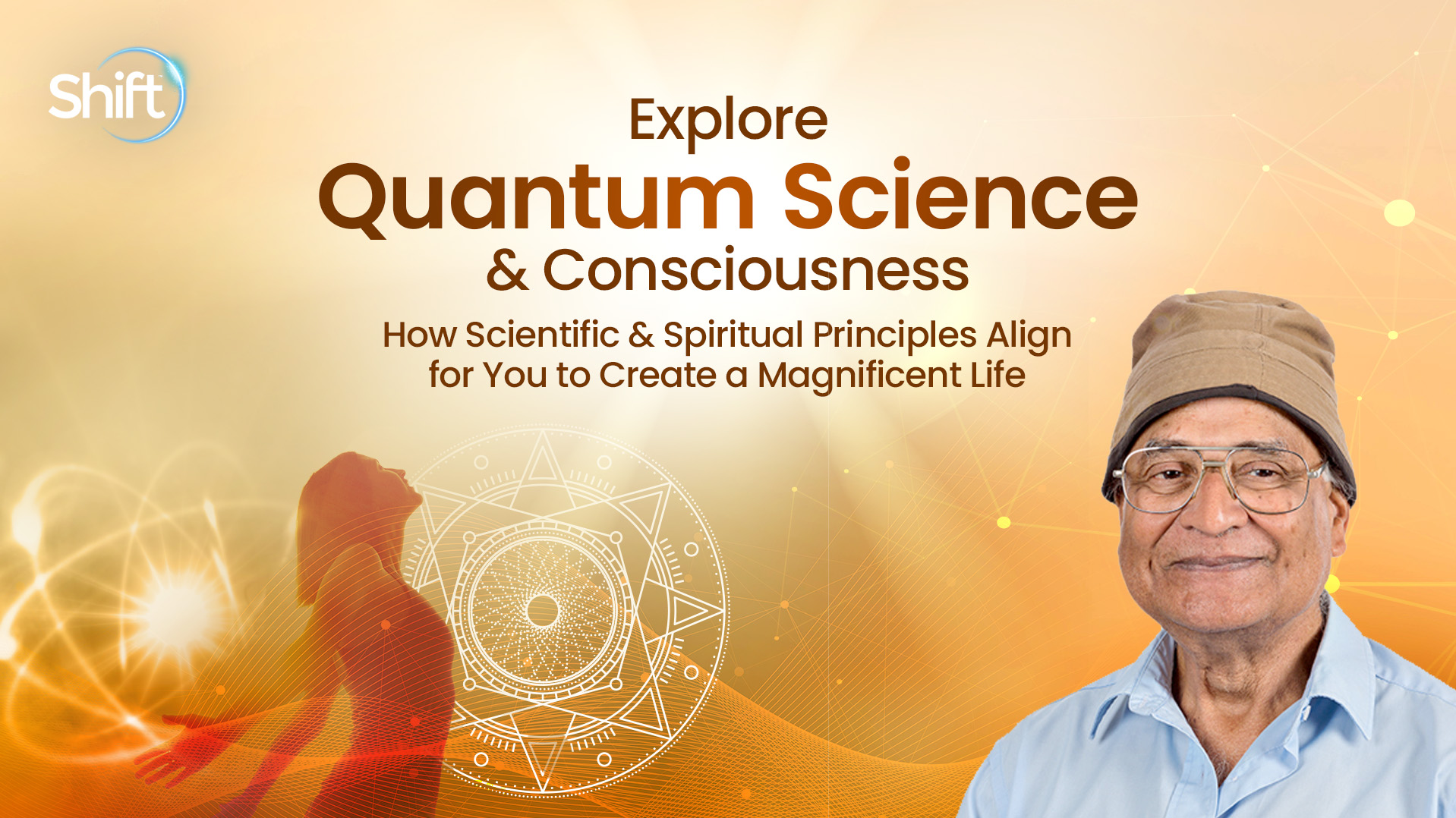 Shift

Explore
Quantum Science
& Consciousness
How Scientific & Spiritual Principles Align for You to Create a Magnificent Life